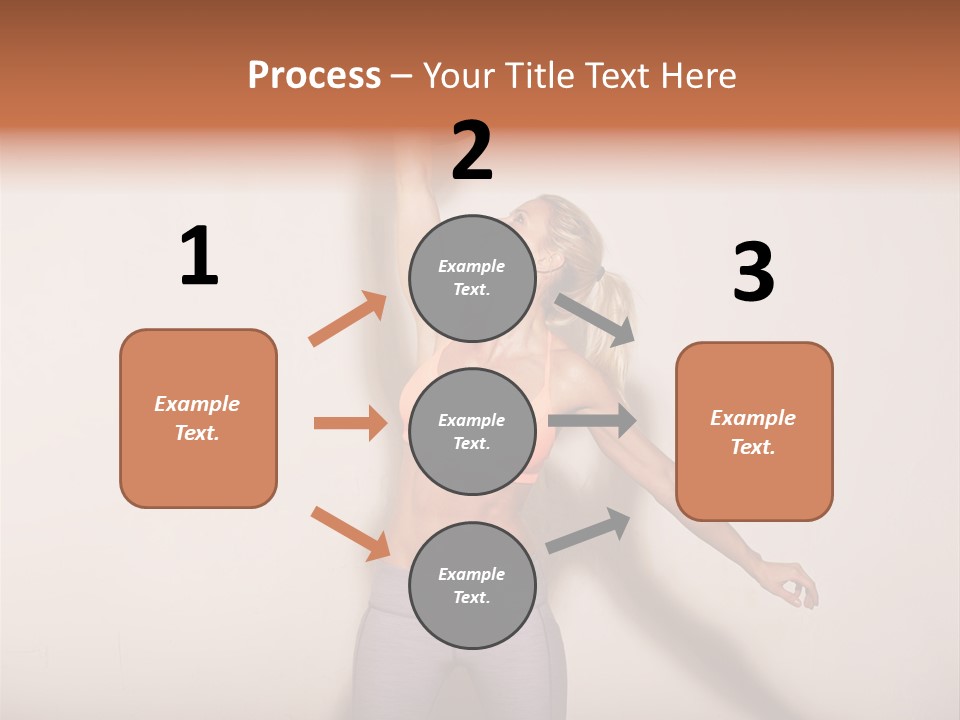 Process – Your Title Text Here

1

Example Text.

2

Example Text.

Example Text.

Example Text.

3

Example Text.